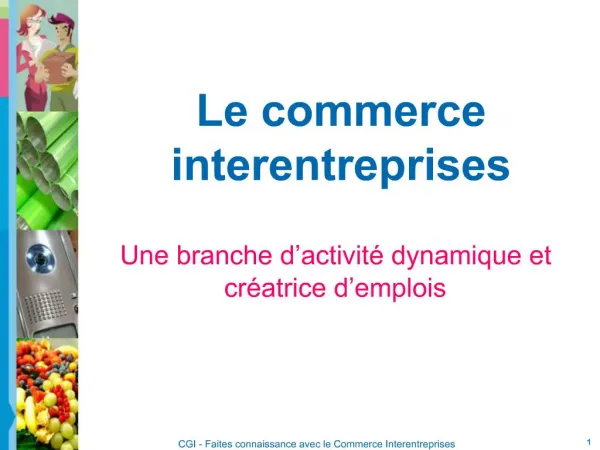 Le commerce interentreprises

Une branche d’activité dynamique et créatrice d’emplois

CGI - Faites connaissance avec le Commerce Interentreprises

1